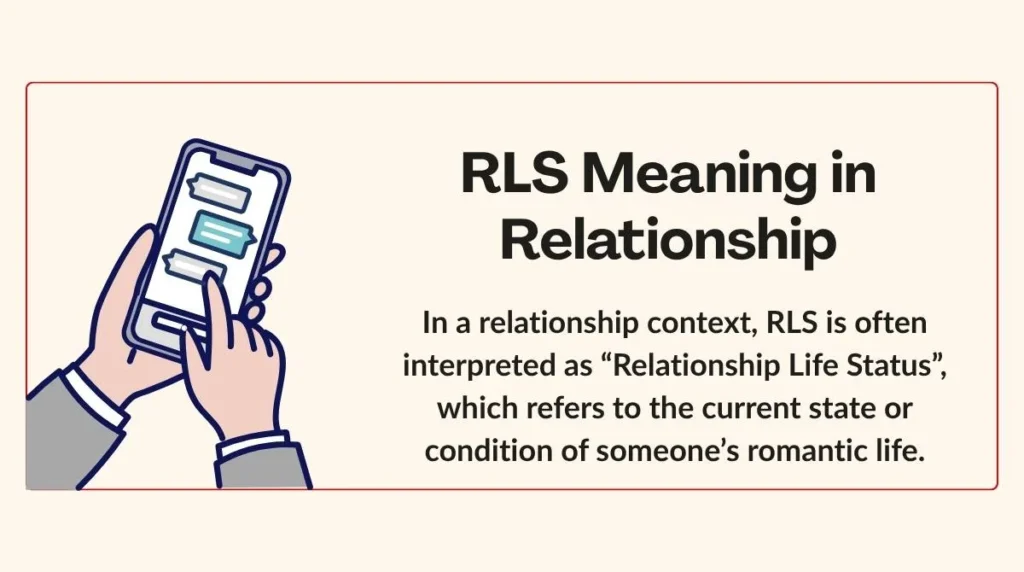 RLS Meaning in Relationship

In a relationship context, RLS is often interpreted as “Relationship Life Status”, which refers to the current state or condition of someone’s romantic life.